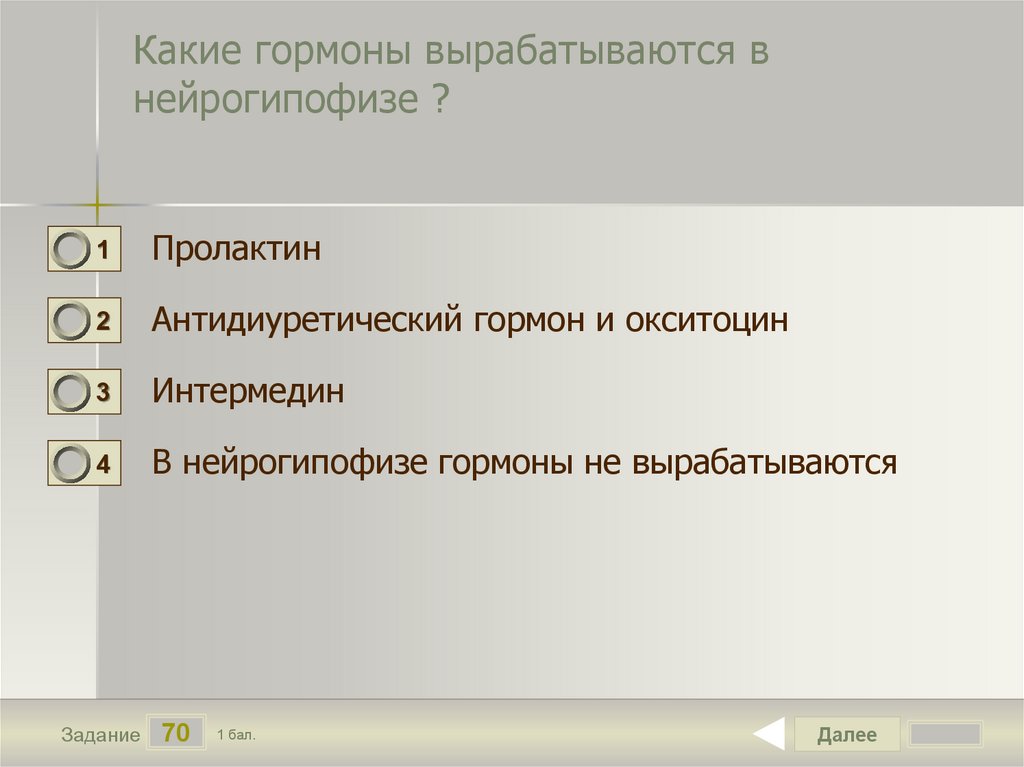 Какие гормоны вырабатываются в нейрогипофизе ?

1 Пролактин

2 Антидиуретический гормон и окситоцин

3 Интермедин

4 В нейрогипофизе гормоны не вырабатываются

Задание 70 1 бал.

Далее